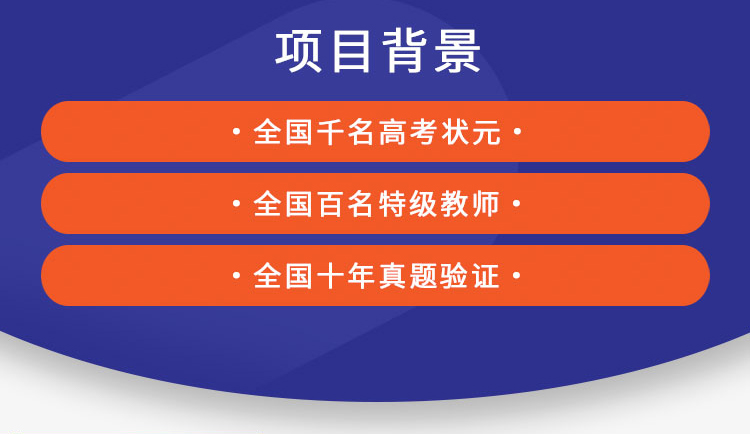 项目背景

· 全国千名高考状元 ·

· 全国百名特级教师 ·

· 全国十年真题验证 ·